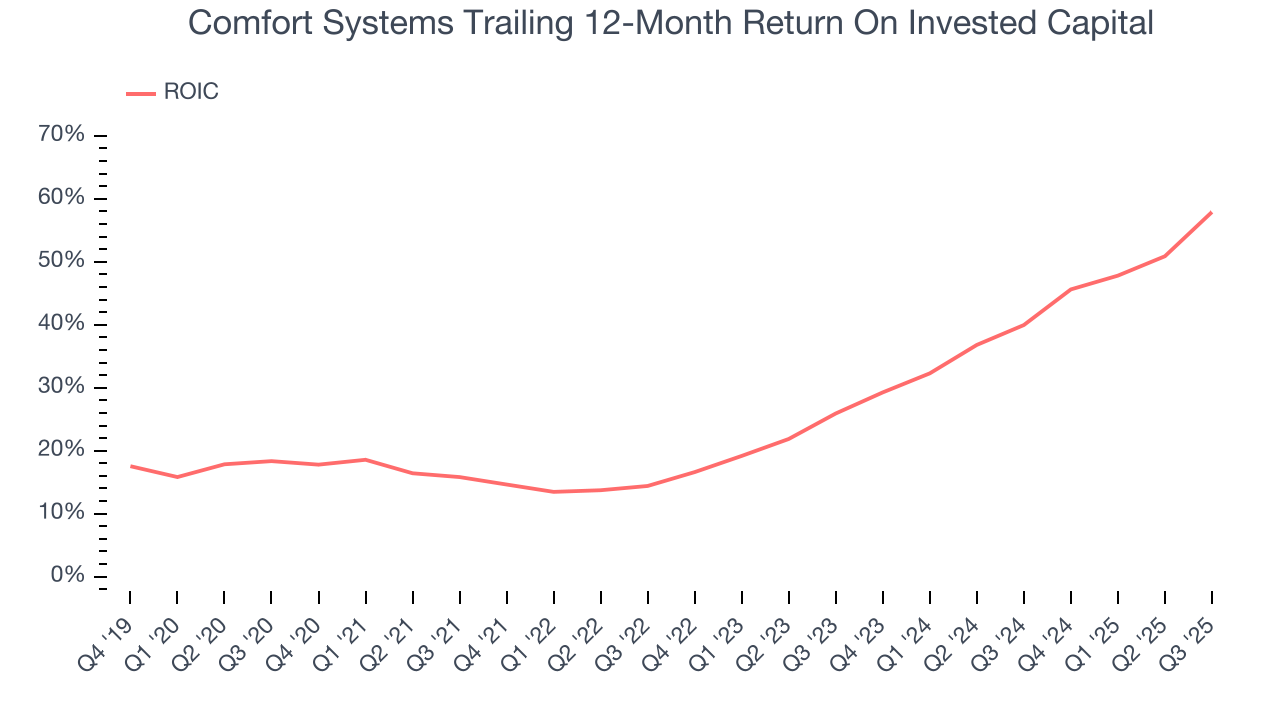 Comfort Systems Trailing 12-Month Return On Invested Capital

ROIC

70%
60%
50%
40%
30%
20%
10%
0%

Q4 '19
Q1 '20
Q2 '20
Q3 '20
Q4 '20
Q1 '21
Q2 '21
Q3 '21
Q4 '21
Q1 '22
Q2 '22
Q3 '22
Q4 '22
Q1 '23
Q2 '23
Q3 '23
Q4 '23
Q1 '24
Q2 '24
Q3 '24
Q4 '24
Q1 '25
Q2 '25
Q3 '25